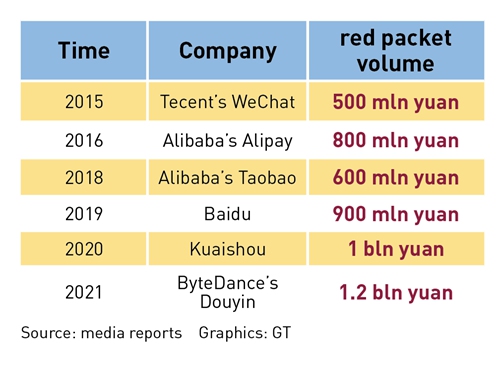 | Time | Company | red packet volume |
|---|---|---|
| 2015 | Tecent's WeChat | 500 mln yuan |
| 2016 | Alibaba's Alipay | 800 mln yuan |
| 2018 | Alibaba's Taobao | 600 mln yuan |
| 2019 | Baidu | 900 mln yuan |
| 2020 | Kuaishou | 1 bln yuan |
| 2021 | ByteDance's Douyin | 1.2 bln yuan |

Source: media reports Graphics: GT